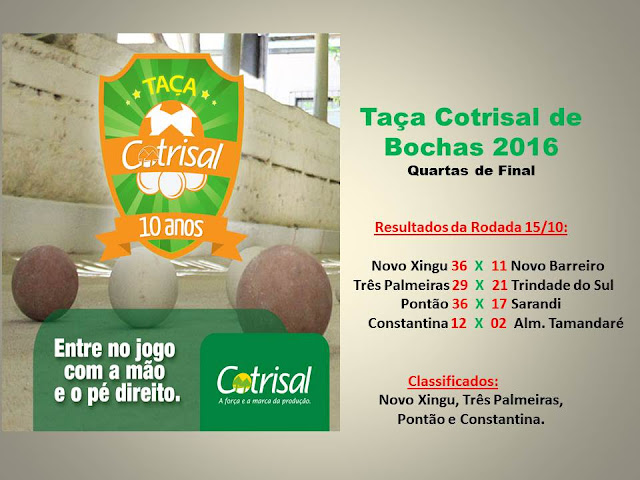 TAÇA
Cotrisal
10 anos

Entre no jogo com a mão e o pé direito.

Cotrisal
A força e a marca da produção.

Taça Cotrisal de Bochas 2016
Quartas de Final

Resultados da Rodada 15/10:

Novo Xingu 36 X 11 Novo Barreiro
Três Palmeiras 29 X 21 Trindade do Sul
Pontão 36 X 17 Sarandi
Constantina 12 X 02 Alm. Tamandaré

Classificados:
Novo Xingu, Três Palmeiras, Pontão e Constantina.